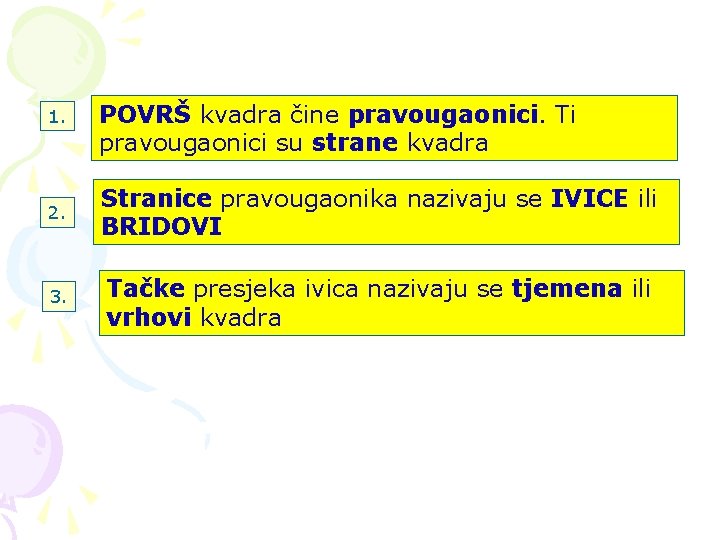 1.

POVRŠ kvadra čine pravougaonici. Ti pravougaonici su strane kvadra

2.

Stranice pravougaonika nazivaju se IVICE ili BRIDOVI

3.

Tačke presjeka ivica nazivaju se tjemena ili vrhovi kvadra